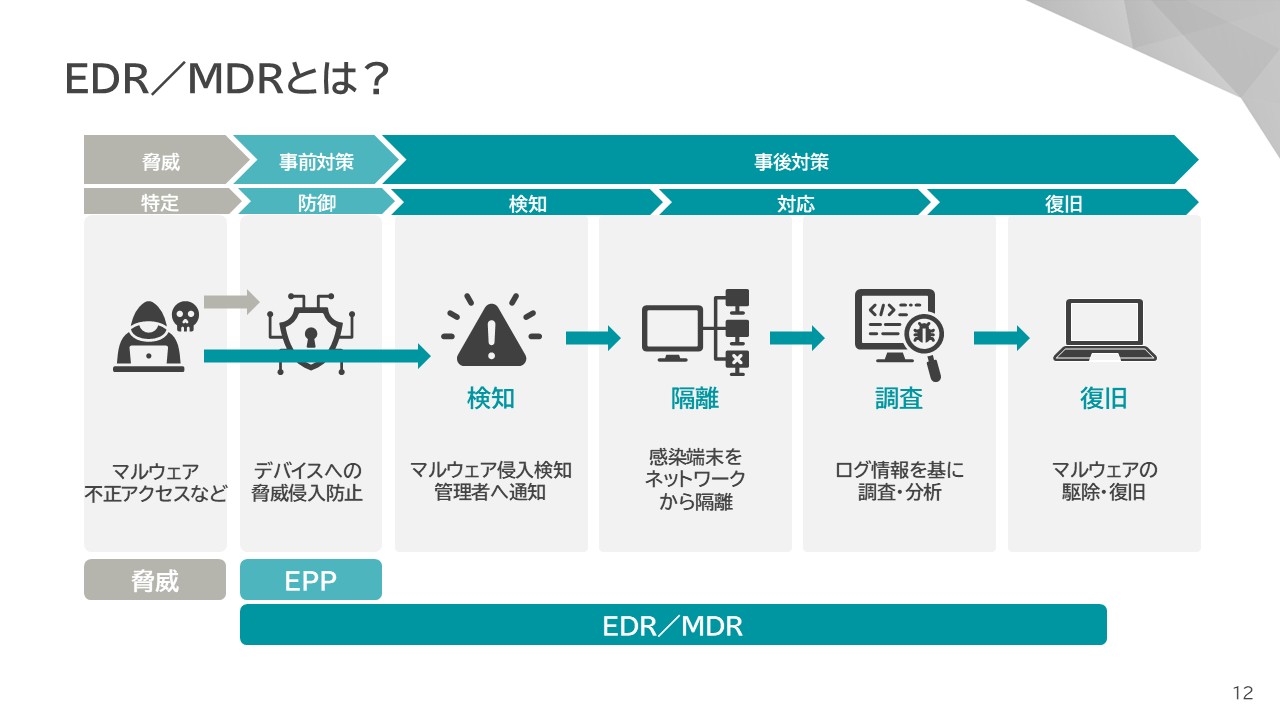 EDR／MDRとは？

脅威
事前対策
事後対策

特定
防御
検知
対応
復旧

検知
隔離
調査
復旧

マルウェア
不正アクセスなど

デバイスへの
脅威侵入防止

マルウェア侵入検知
管理者へ通知

感染端末を
ネットワーク
から隔離

ログ情報を基に
調査・分析

マルウェアの
駆除・復旧

脅威
EPP
EDR／MDR

12